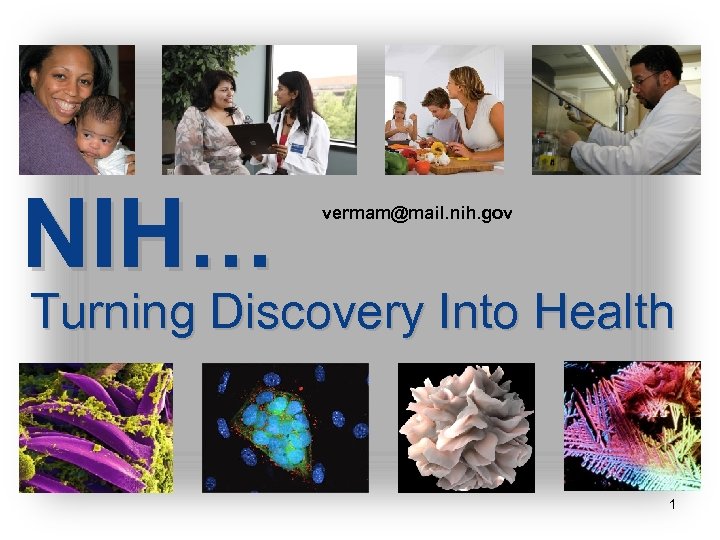 NIH…

vermam@mail.nih.gov

Turning Discovery Into Health

1